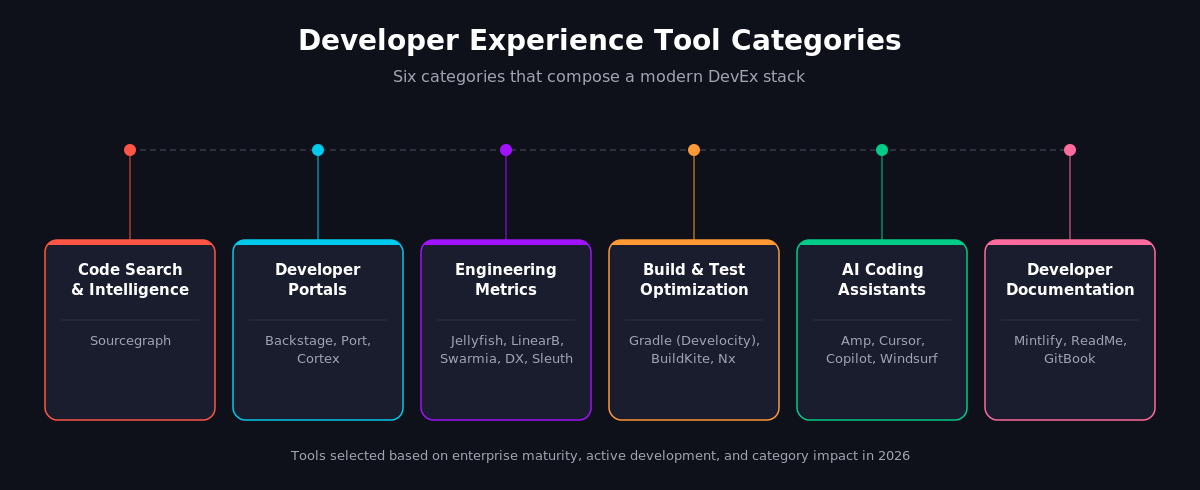 Developer Experience Tool Categories

Six categories that compose a modern DevEx stack

Code Search & Intelligence

Sourcegraph

Developer Portals

Backstage, Port, Cortex

Engineering Metrics

Jellyfish, LinearB, Swarmia, DX, Sleuth

Build & Test Optimization

Gradle (Develocity), BuildKite, Nx

AI Coding Assistants

Amp, Cursor, Copilot, Windsurf

Developer Documentation

Mintlify, ReadMe, GitBook

Tools selected based on enterprise maturity, active development, and category impact in 2026